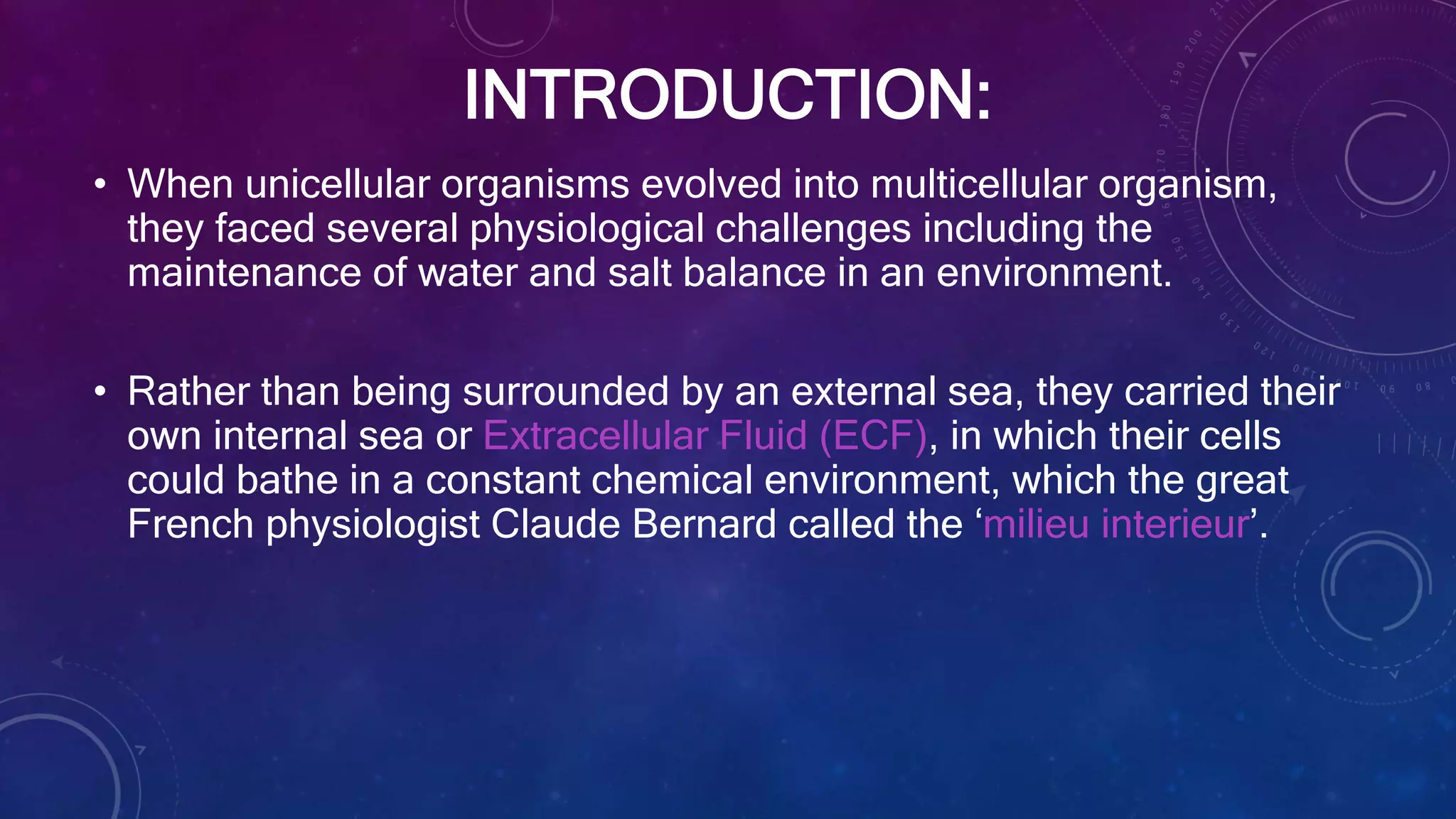 INTRODUCTION:

• When unicellular organisms evolved into multicellular organism, they faced several physiological challenges including the maintenance of water and salt balance in an environment.

• Rather than being surrounded by an external sea, they carried their own internal sea or Extracellular Fluid (ECF), in which their cells could bathe in a constant chemical environment, which the great French physiologist Claude Bernard called the ‘milieu interieur’.